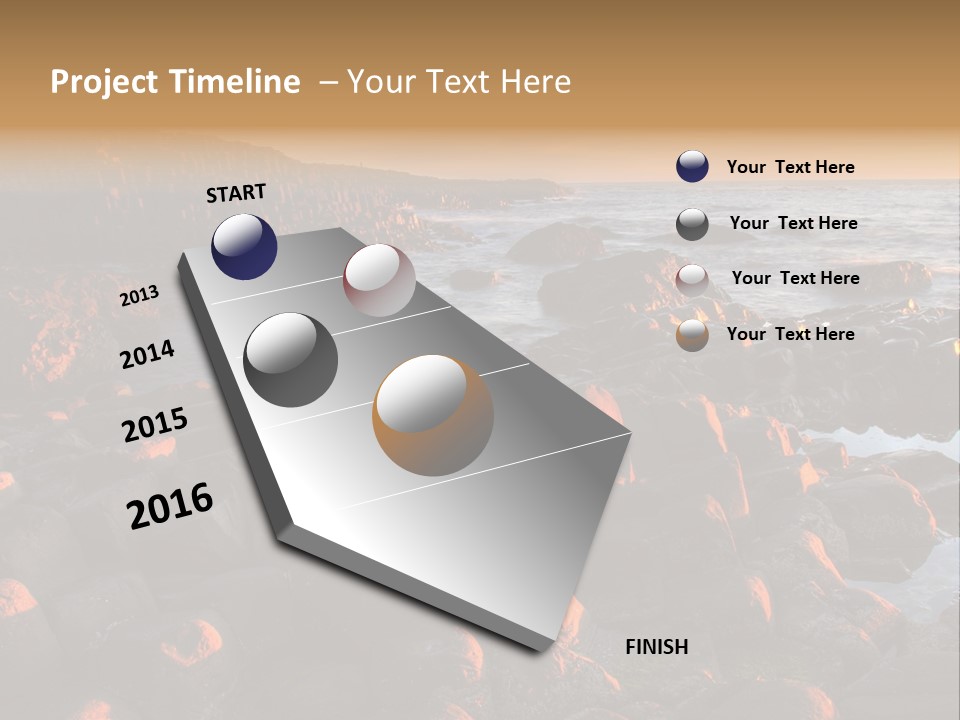 Project Timeline – Your Text Here

START

2013

2014

2015

2016

FINISH

Your Text Here

Your Text Here

Your Text Here

Your Text Here